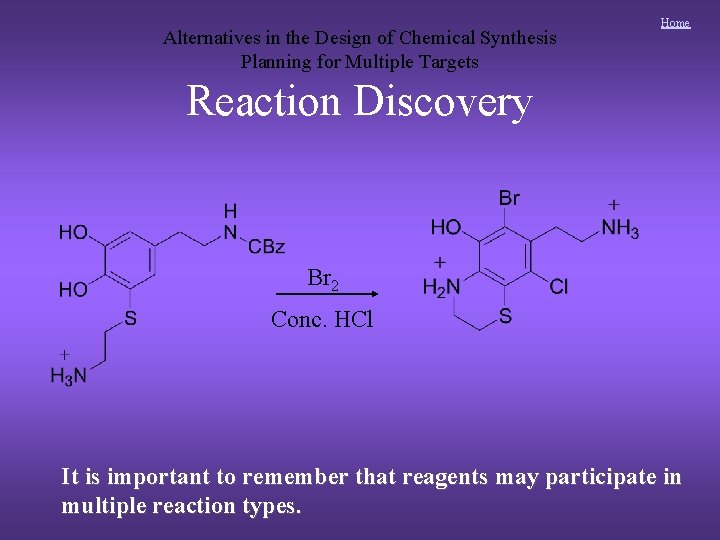 Home

Alternatives in the Design of Chemical Synthesis
Planning for Multiple Targets

Reaction Discovery

HO
HO
H
N
CBz
S
+
$H_3N$

$Br_2$
Conc. HCl

Br
HO
+
$NH_3$
+
$H_2N$
Cl
S

It is important to remember that reagents may participate in multiple reaction types.